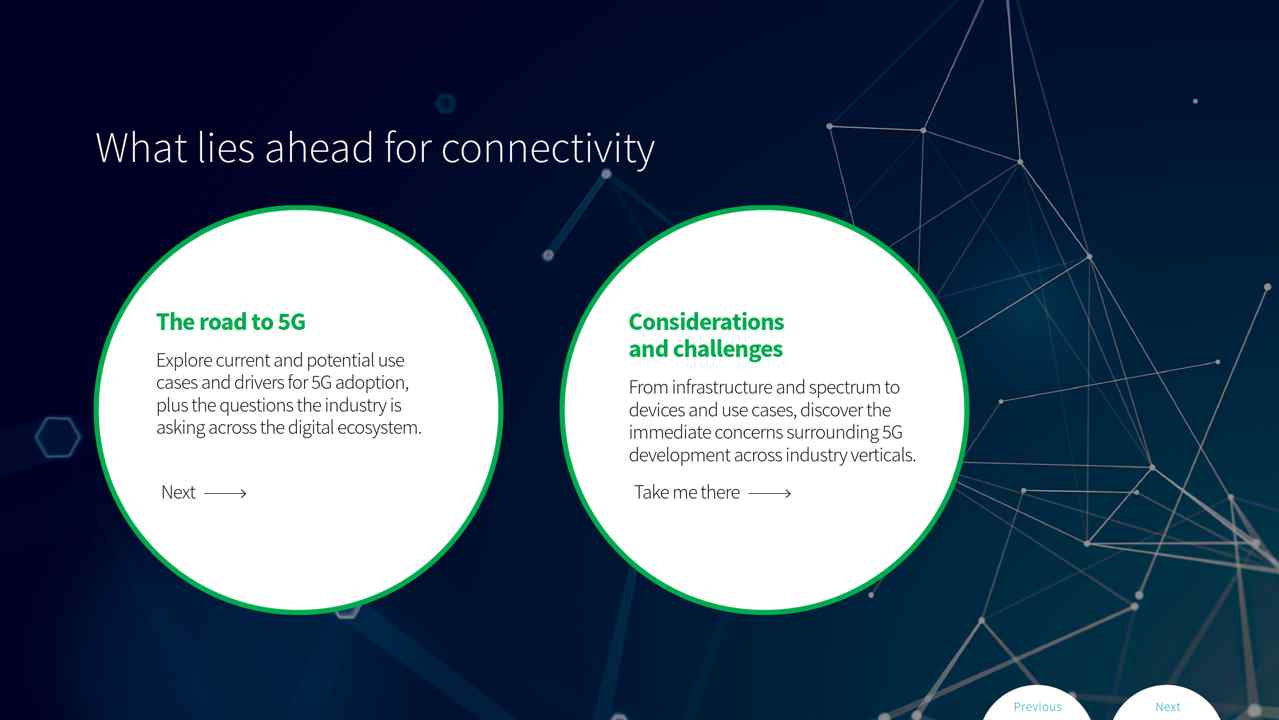 What lies ahead for connectivity

The road to 5G

Explore current and potential use cases and drivers for 5G adoption, plus the questions the industry is asking across the digital ecosystem.

Next ⟶

Considerations and challenges

From infrastructure and spectrum to devices and use cases, discover the immediate concerns surrounding 5G development across industry verticals.

Take me there ⟶

Previous

Next